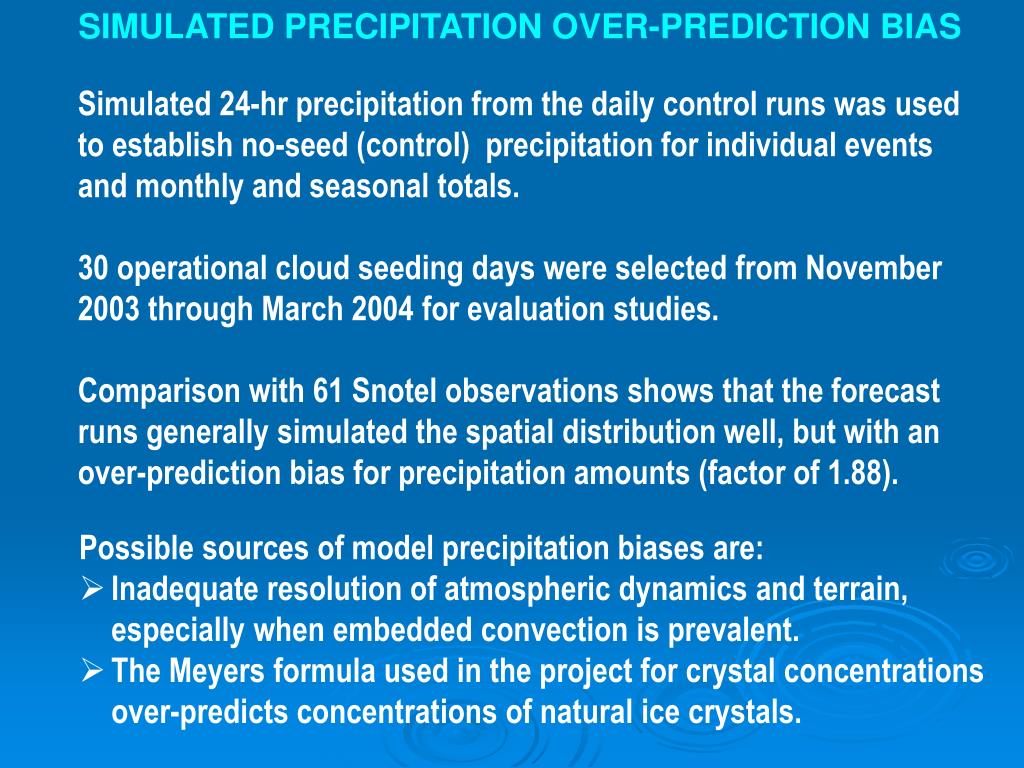 SIMULATED PRECIPITATION OVER-PREDICTION BIAS

Simulated 24-hr precipitation from the daily control runs was used to establish no-seed (control) precipitation for individual events and monthly and seasonal totals.

30 operational cloud seeding days were selected from November 2003 through March 2004 for evaluation studies.

Comparison with 61 Snotel observations shows that the forecast runs generally simulated the spatial distribution well, but with an over-prediction bias for precipitation amounts (factor of 1.88).

Possible sources of model precipitation biases are:
➢ Inadequate resolution of atmospheric dynamics and terrain, especially when embedded convection is prevalent.
➢ The Meyers formula used in the project for crystal concentrations over-predicts concentrations of natural ice crystals.